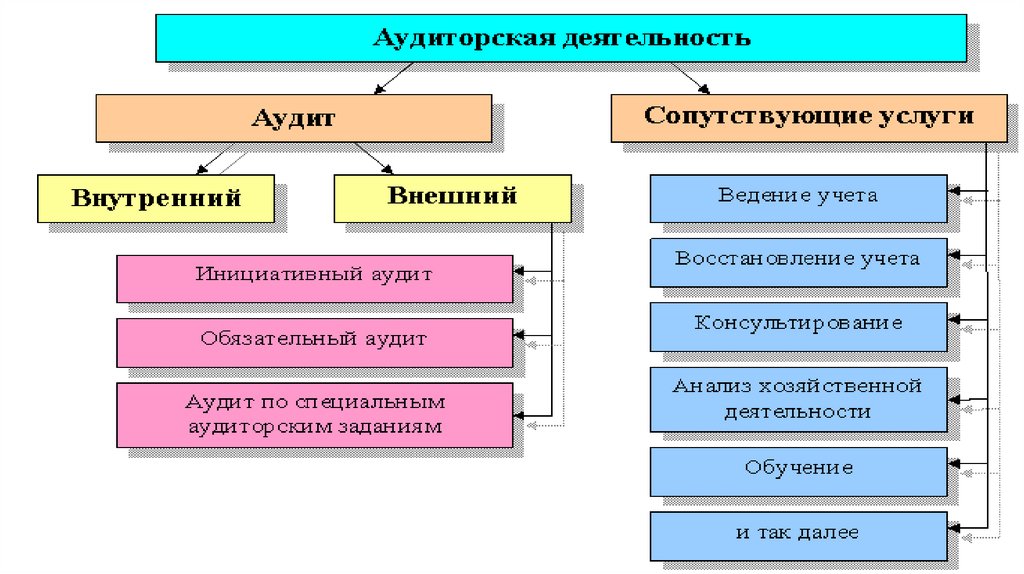 Аудиторская деятельность

Аудит

Сопутствующие услуги

Внутренний

Внешний

Инициативный аудит

Обязательный аудит

Аудит по специальным аудиторским заданиям

Ведение учета

Восстановление учета

Консультирование

Анализ хозяйственной деятельности

Обучение

и так далее